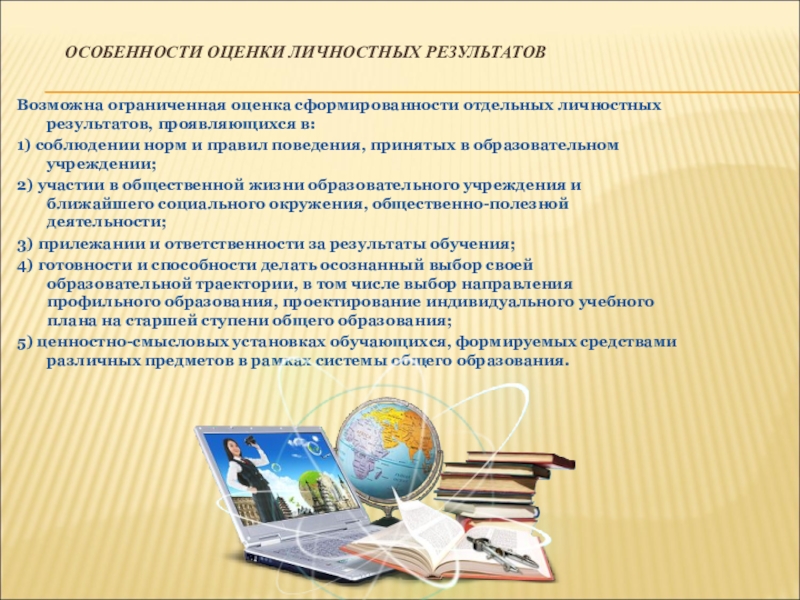 ОСОБЕННОСТИ ОЦЕНКИ ЛИЧНОСТНЫХ РЕЗУЛЬТАТОВ

Возможна ограниченная оценка сформированности отдельных личностных результатов, проявляющихся в:

1) соблюдении норм и правил поведения, принятых в образовательном учреждении;

2) участии в общественной жизни образовательного учреждения и ближайшего социального окружения, общественно-полезной деятельности;

3) прилежании и ответственности за результаты обучения;

4) готовности и способности делать осознанный выбор своей образовательной траектории, в том числе выбор направления профильного образования, проектирование индивидуального учебного плана на старшей ступени общего образования;

5) ценностно-смысловых установках обучающихся, формируемых средствами различных предметов в рамках системы общего образования.